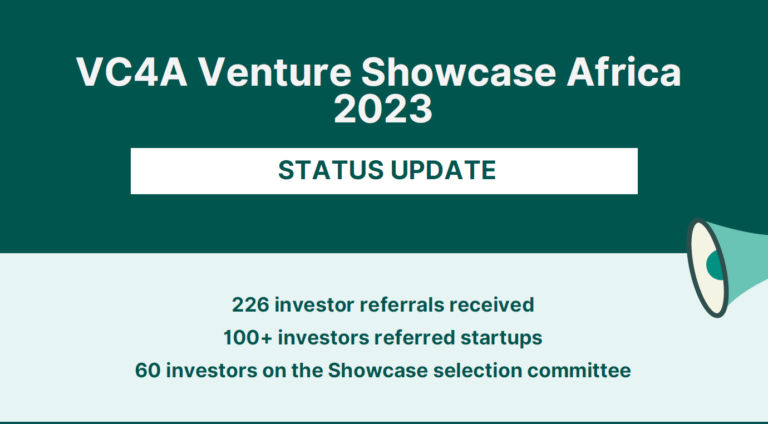 VC4A Venture Showcase Africa 2023

STATUS UPDATE

226 investor referrals received

100+ investors referred startups

60 investors on the Showcase selection committee